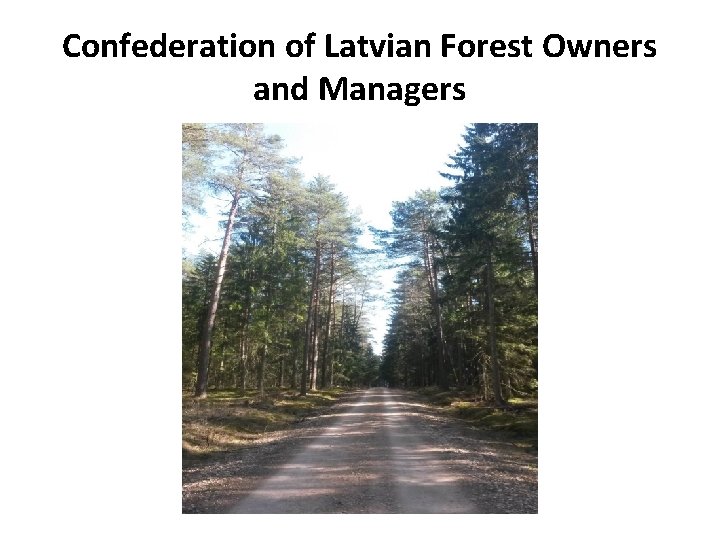 Confederation of Latvian Forest Owners and Managers